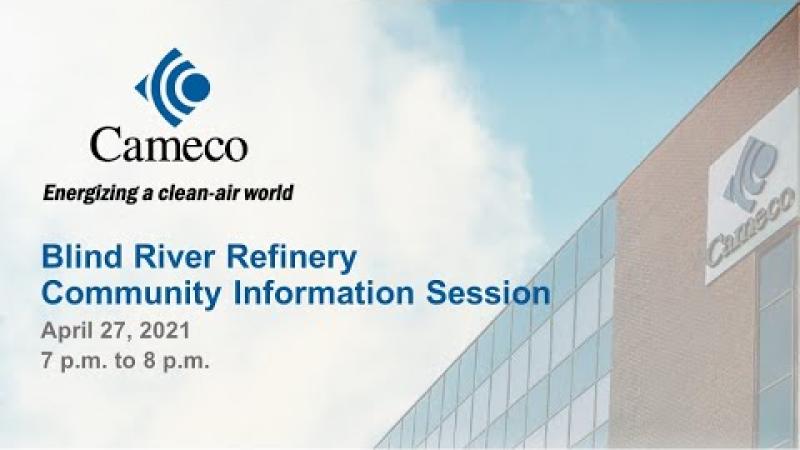 Cameco

Energizing a clean-air world

Blind River Refinery
Community Information Session

April 27, 2021
7 p.m. to 8 p.m.

Cameco